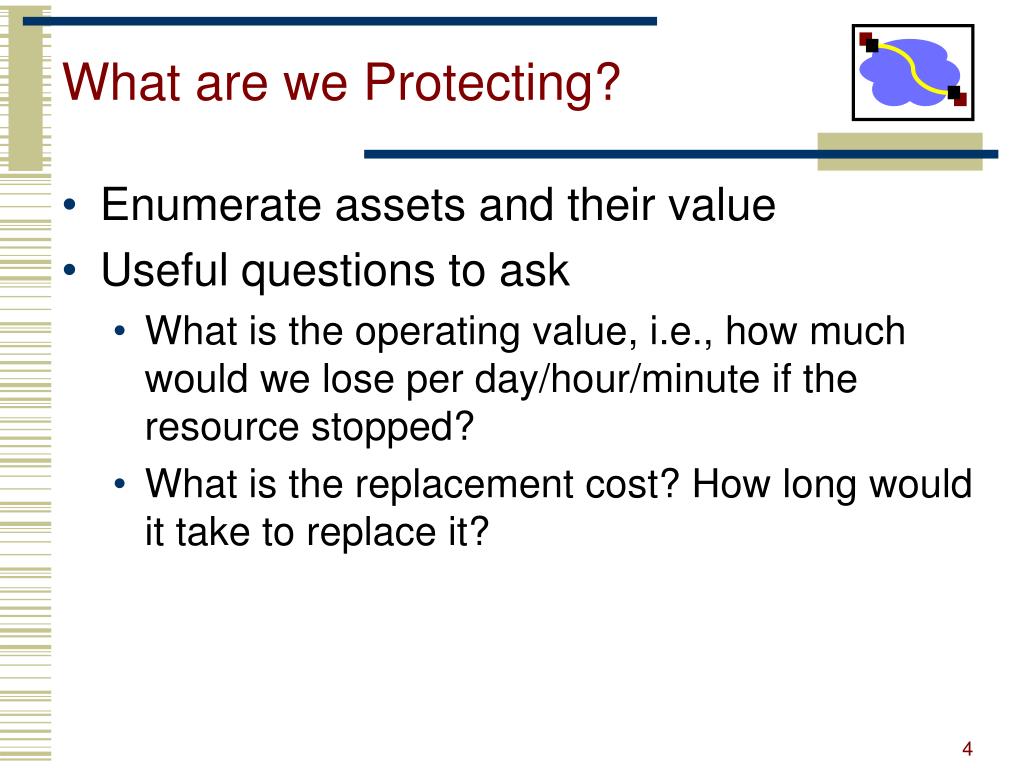 What are we Protecting?

• Enumerate assets and their value
• Useful questions to ask
  • What is the operating value, i.e., how much would we lose per day/hour/minute if the resource stopped?
  • What is the replacement cost? How long would it take to replace it?

4